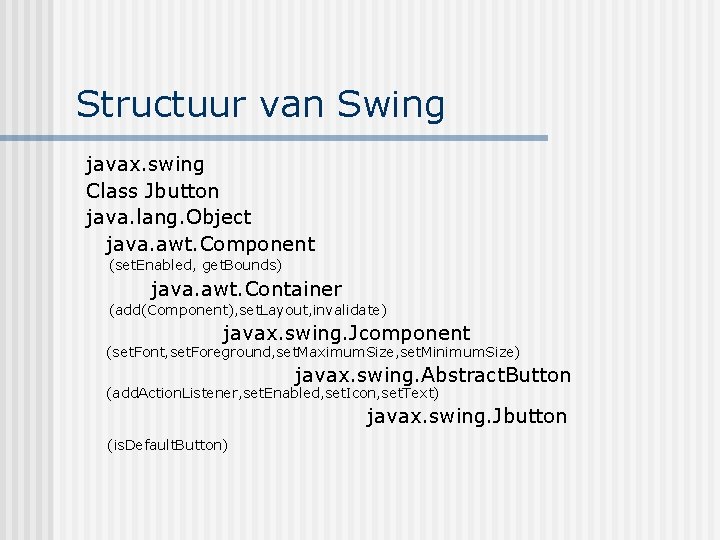 Structuur van Swing

javax.swing
Class Jbutton
java.lang.Object
java.awt.Component
(setEnabled, getBounds)
java.awt.Container
(add(Component),setLayout,invalidate)
javax.swing.Jcomponent
(setFont,setForeground,setMaximumSize,setMinimumSize)
javax.swing.AbstractButton
(addActionListener,setEnabled,setIcon,setText)
javax.swing.Jbutton
(isDefaultButton)